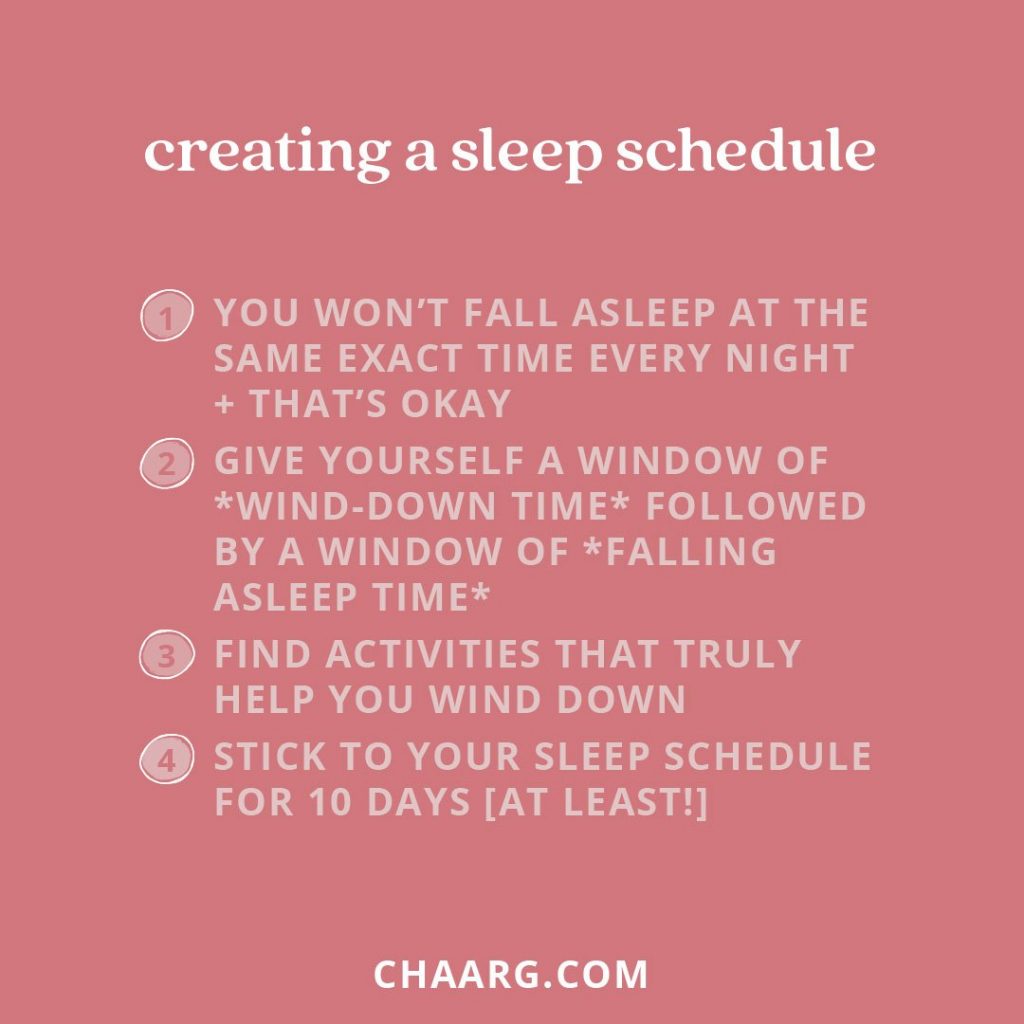 creating a sleep schedule

1 YOU WON'T FALL ASLEEP AT THE SAME EXACT TIME EVERY NIGHT + THAT'S OKAY

2 GIVE YOURSELF A WINDOW OF *WIND-DOWN TIME* FOLLOWED BY A WINDOW OF *FALLING ASLEEP TIME*

3 FIND ACTIVITIES THAT TRULY HELP YOU WIND DOWN

4 STICK TO YOUR SLEEP SCHEDULE FOR 10 DAYS [AT LEAST!]

CHAARG.COM